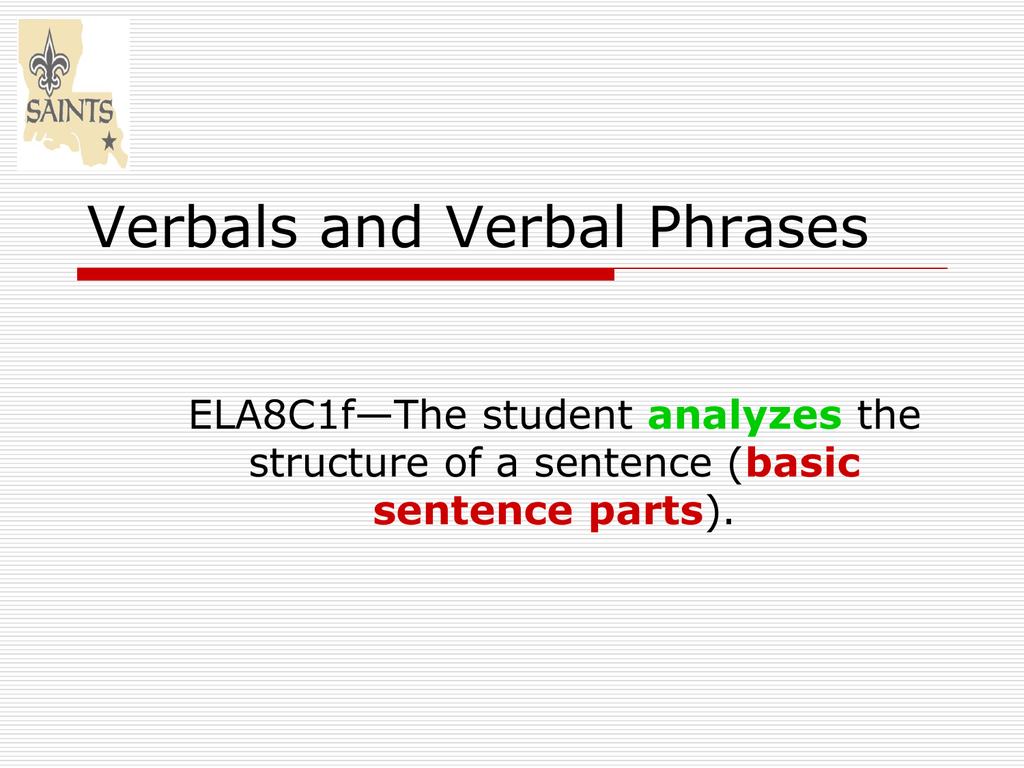 SAINTS

Verbals and Verbal Phrases

ELA8C1f—The student analyzes the structure of a sentence (basic sentence parts).